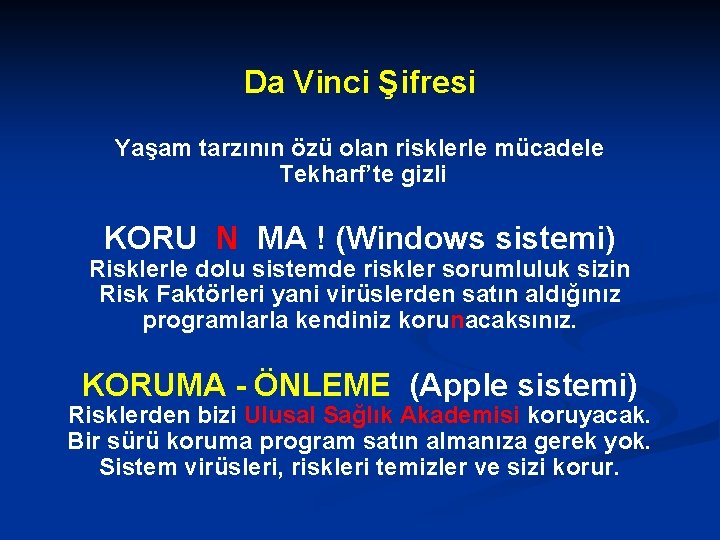 Da Vinci Şifresi

Yaşam tarzının özü olan risklerle mücadele Tekharf'te gizli

KORU N MA ! (Windows sistemi)
Risklerle dolu sistemde riskler sorumluluk sizin Risk Faktörleri yani virüslerden satın aldığınız programlarla kendiniz korunacaksınız.

KORUMA - ÖNLEME (Apple sistemi)
Risklerden bizi Ulusal Sağlık Akademisi koruyacak. Bir sürü koruma program satın almanıza gerek yok. Sistem virüsleri, riskleri temizler ve sizi korur.